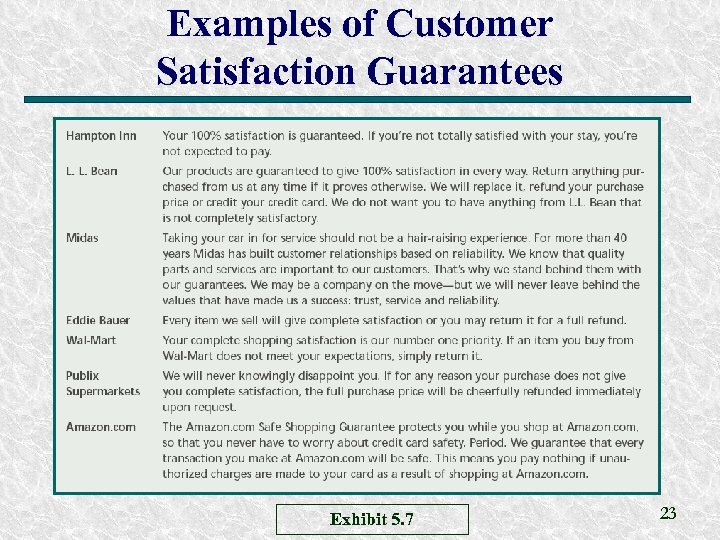 Examples of Customer Satisfaction Guarantees

| | |
|---|---|
| Hampton Inn | Your 100% satisfaction is guaranteed. If you're not totally satisfied with your stay, you're not expected to pay. |
| L. L. Bean | Our products are guaranteed to give 100% satisfaction in every way. Return anything purchased from us at any time if it proves otherwise. We will replace it, refund your purchase price or credit your credit card. We do not want you to have anything from L.L. Bean that is not completely satisfactory. |
| Midas | Taking your car in for service should not be a hair-raising experience. For more than 40 years Midas has built customer relationships based on reliability. We know that quality parts and services are important to our customers. That's why we stand behind them with our guarantees. We may be a company on the move—but we will never leave behind the values that have made us a success: trust, service and reliability. |
| Eddie Bauer | Every item we sell will give complete satisfaction or you may return it for a full refund. |
| Wal-Mart | Your complete shopping satisfaction is our number one priority. If an item you buy from Wal-Mart does not meet your expectations, simply return it. |
| Publix Supermarkets | We will never knowingly disappoint you. If for any reason your purchase does not give you complete satisfaction, the full purchase price will be cheerfully refunded immediately upon request. |
| Amazon.com | The Amazon.com Safe Shopping Guarantee protects you while you shop at Amazon.com, so that you never have to worry about credit card safety. Period. We guarantee that every transaction you make at Amazon.com will be safe. This means you pay nothing if unauthorized charges are made to your card as a result of shopping at Amazon.com. |

Exhibit 5.7

23